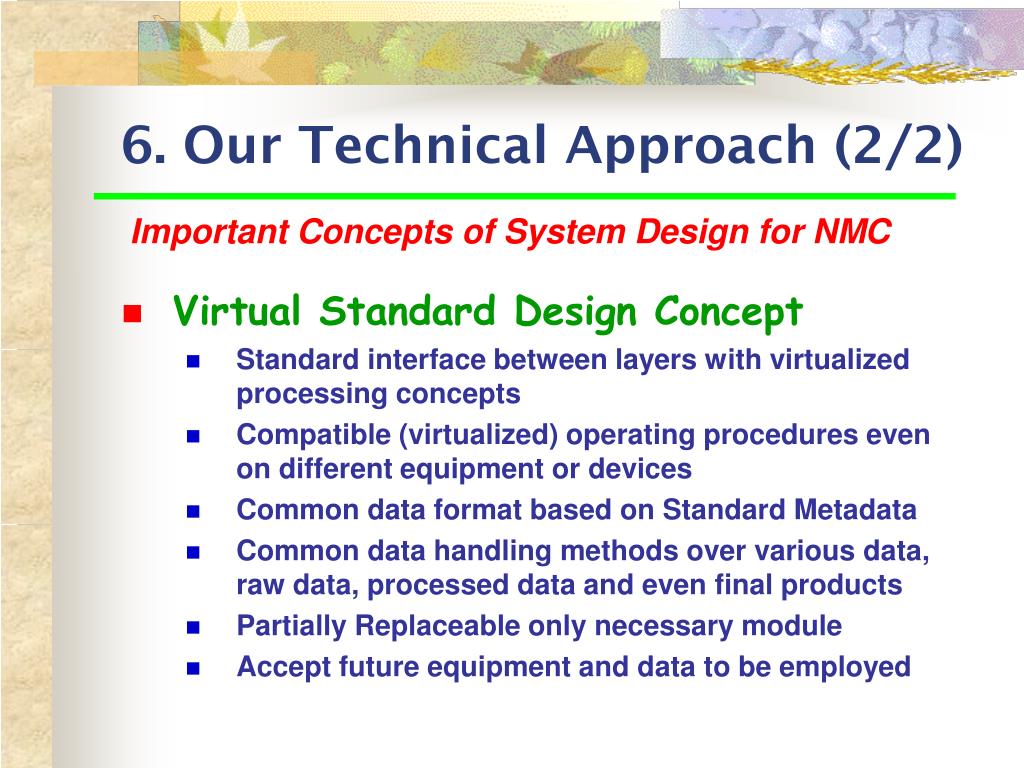 6. Our Technical Approach (2/2)

Important Concepts of System Design for NMC

- Virtual Standard Design Concept
  - Standard interface between layers with virtualized processing concepts
  - Compatible (virtualized) operating procedures even on different equipment or devices
  - Common data format based on Standard Metadata
  - Common data handling methods over various data, raw data, processed data and even final products
  - Partially Replaceable only necessary module
  - Accept future equipment and data to be employed